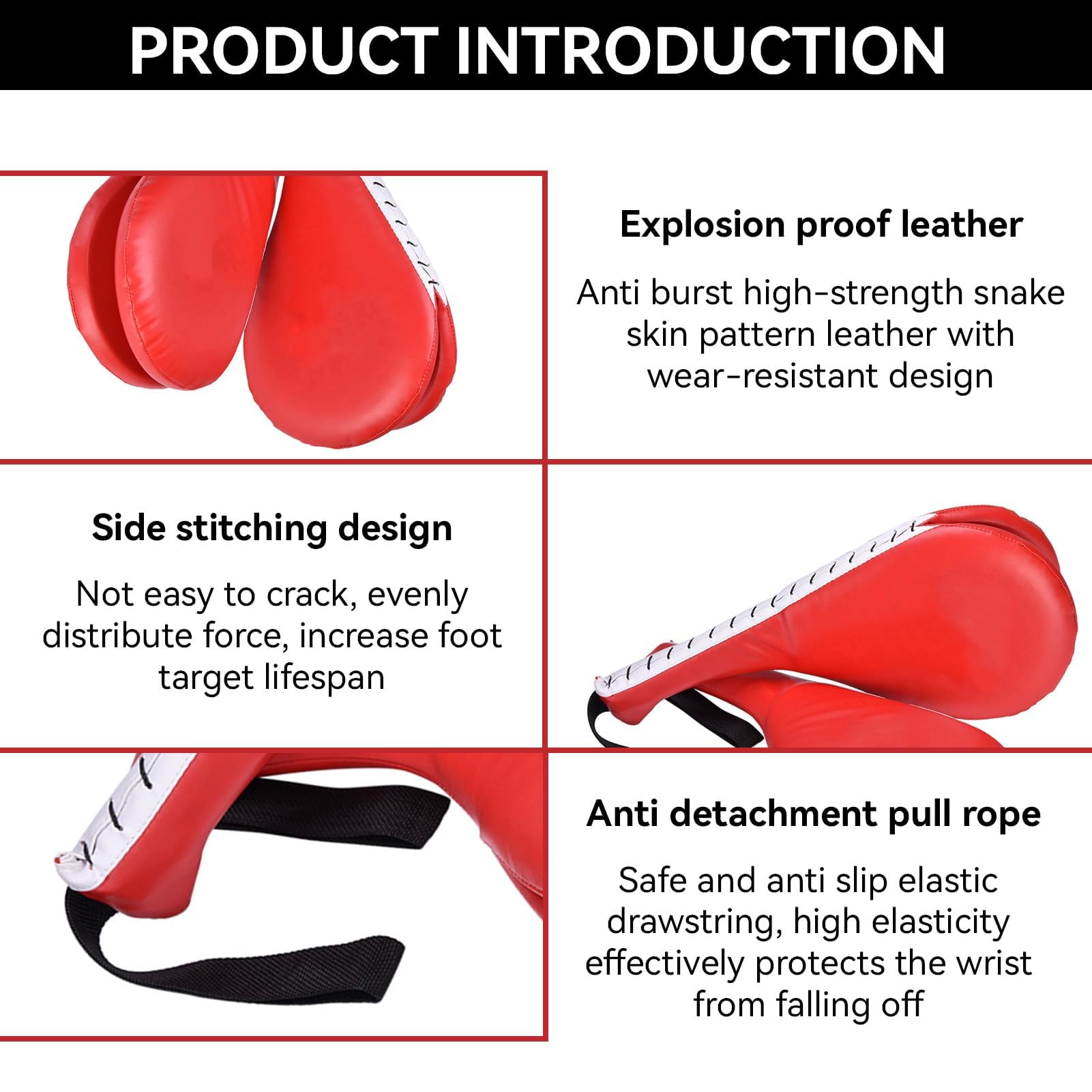 PRODUCT INTRODUCTION

Explosion proof leather

Anti burst high-strength snake skin pattern leather with wear-resistant design

Side stitching design

Not easy to crack, evenly distribute force, increase foot target lifespan

Anti detachment pull rope

Safe and anti slip elastic drawstring, high elasticity effectively protects the wrist from falling off